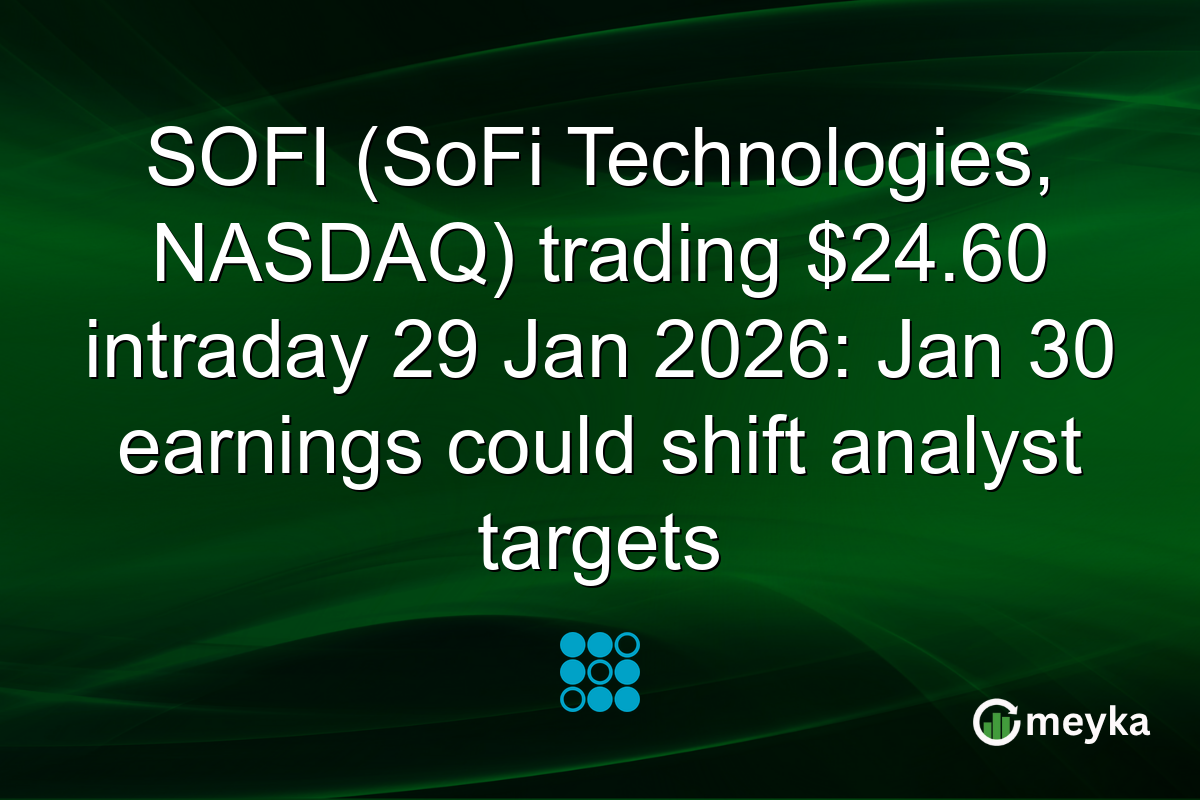 SOFI (SoFi Technologies, NASDAQ) trading \$24.60 intraday 29 Jan 2026: Jan 30 earnings could shift analyst targets

meyka